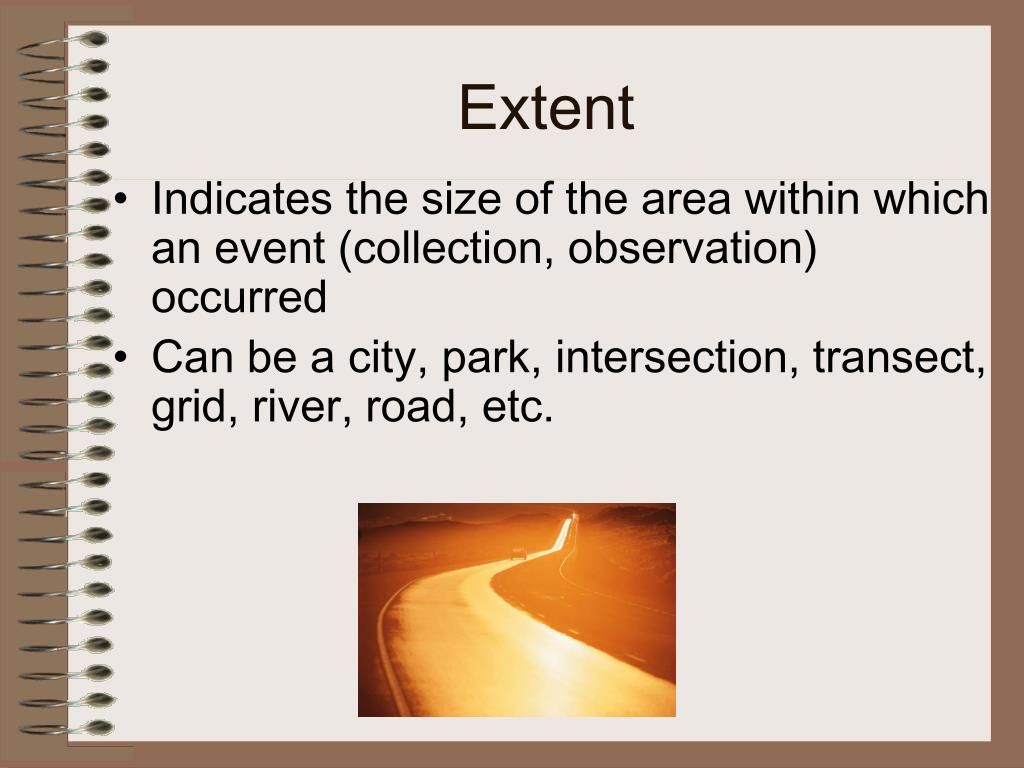 Extent

• Indicates the size of the area within which an event (collection, observation) occurred

• Can be a city, park, intersection, transect, grid, river, road, etc.